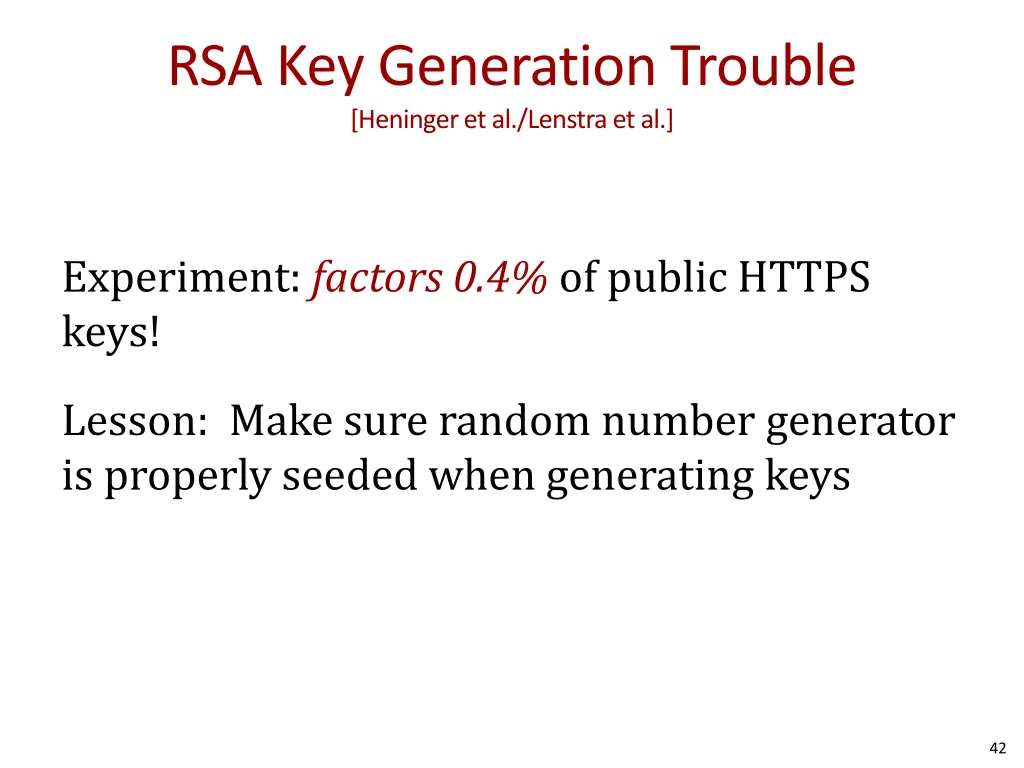 RSA Key Generation Trouble
[Heninger et al./Lenstra et al.]

Experiment: factors 0.4% of public HTTPS keys!

Lesson: Make sure random number generator is properly seeded when generating keys

42